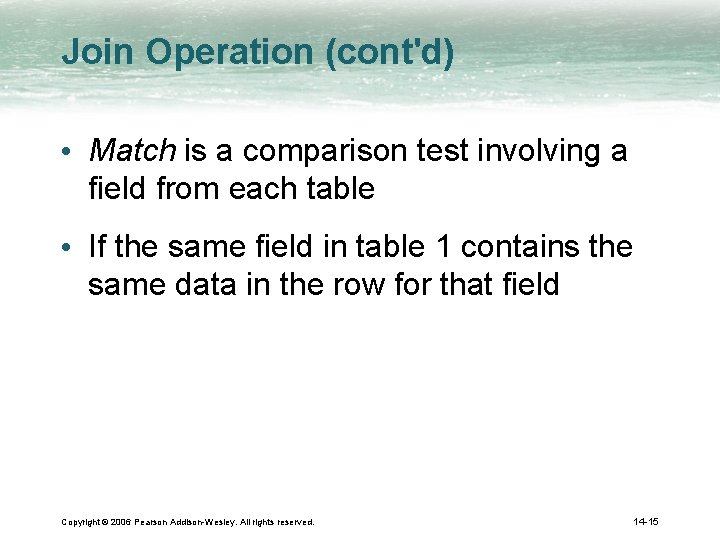 Join Operation (cont'd)

• Match is a comparison test involving a field from each table

• If the same field in table 1 contains the same data in the row for that field

Copyright © 2006 Pearson Addison-Wesley. All rights reserved.

14-15